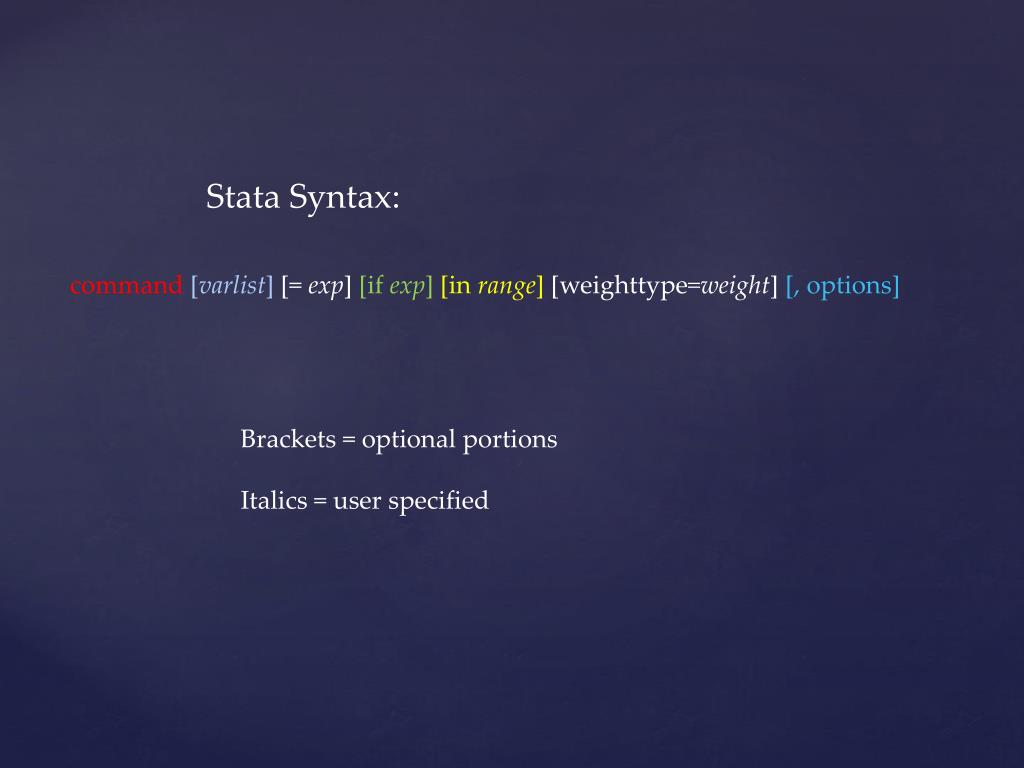 Stata Syntax:

command [varlist] [= exp] [if exp] [in range] [weighttype=weight] [, options]

Brackets = optional portions

Italics = user specified